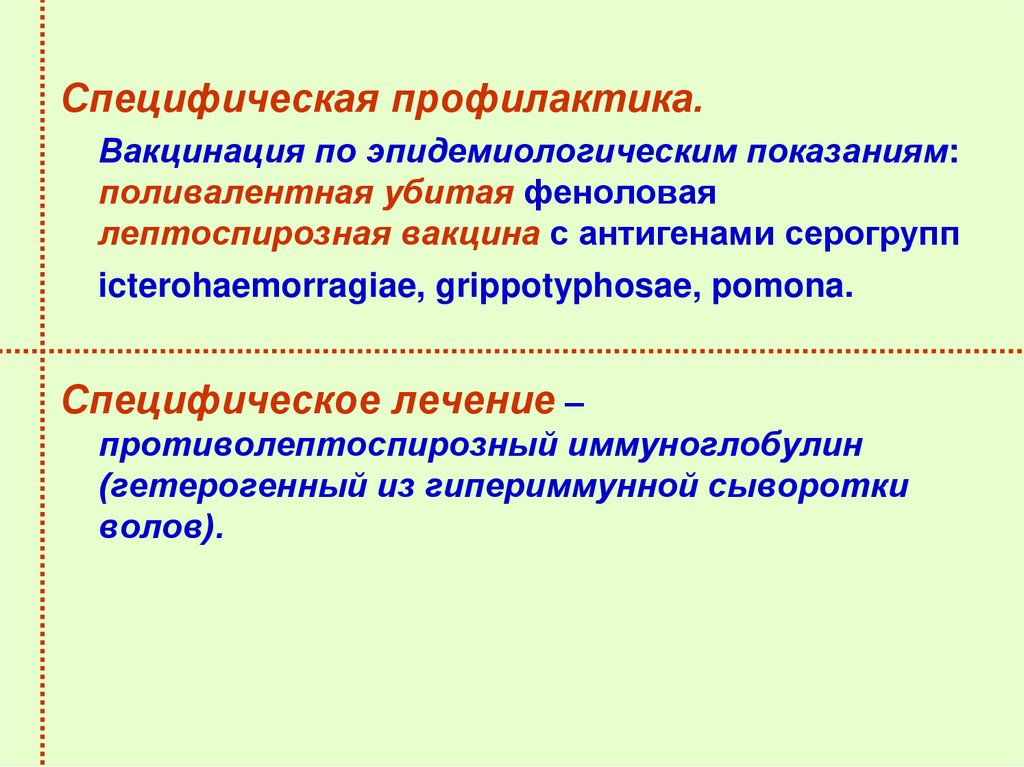 Специфическая профилактика.

Вакцинация по эпидемиологическим показаниям: поливалентная убитая феноловая лептоспирозная вакцина с антигенами серогрупп icterohaemorragiae, grippotyphosae, pomona.

Специфическое лечение – противолептоспирозный иммуноглобулин (гетерогенный из гипериммунной сыворотки волов).